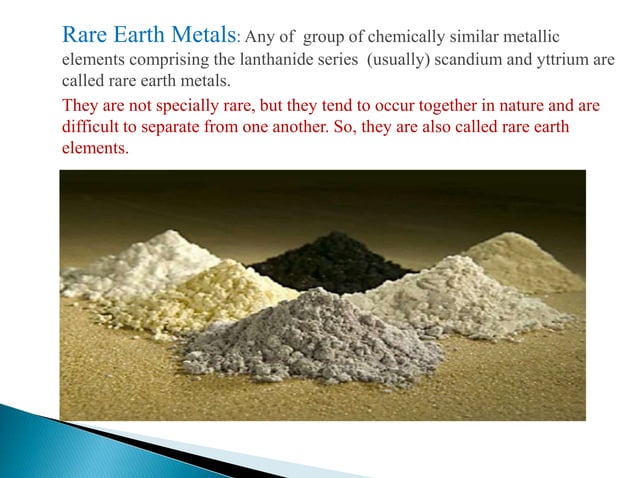 Rare Earth Metals: Any of group of chemically similar metallic elements comprising the lanthanide series (usually) scandium and yttrium are called rare earth metals.

They are not specially rare, but they tend to occur together in nature and are difficult to separate from one another. So, they are also called rare earth elements.